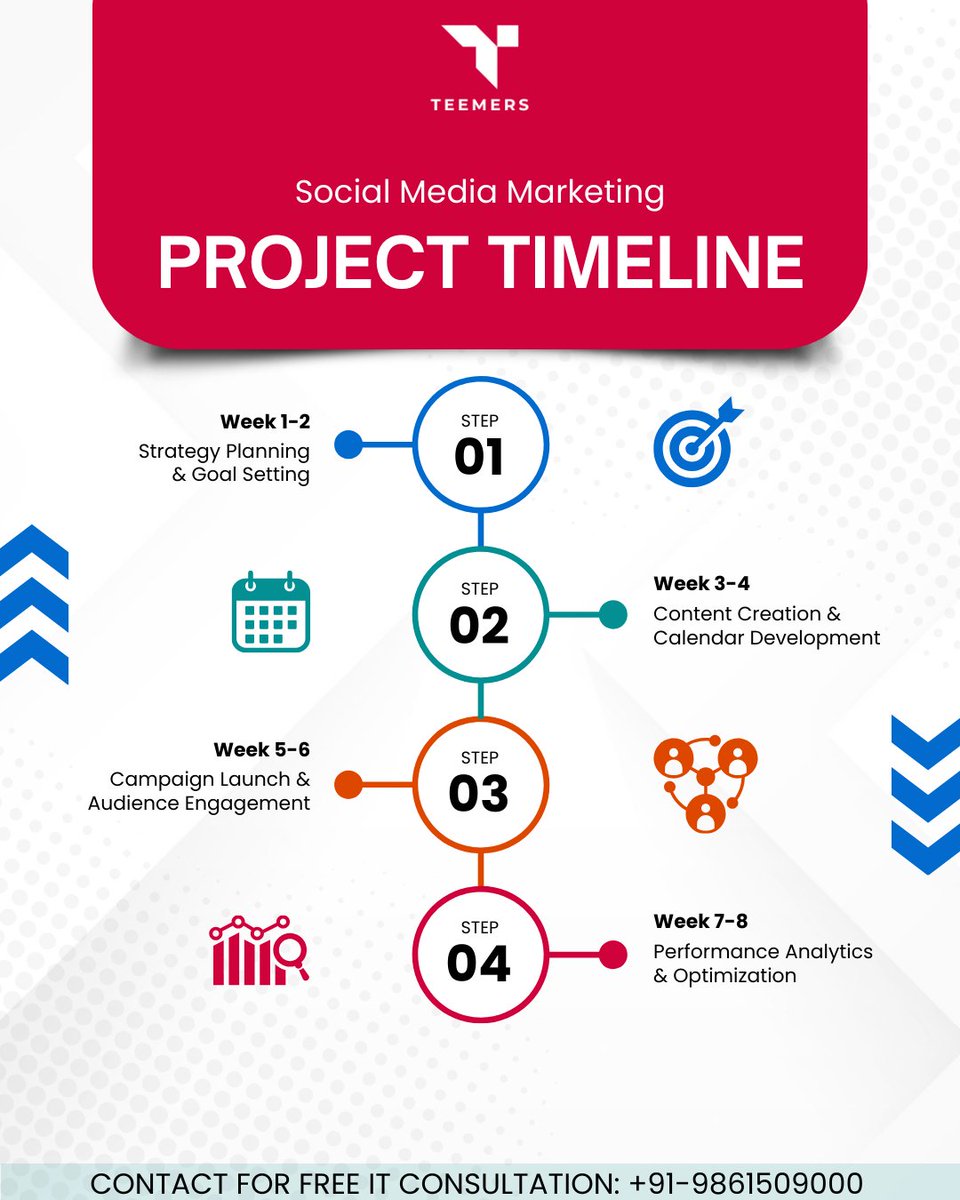 TEEMERS

Social Media Marketing

PROJECT TIMELINE

Week 1-2
Strategy Planning & Goal Setting

STEP
01

STEP
02

Week 3-4
Content Creation & Calendar Development

Week 5-6
Campaign Launch & Audience Engagement

STEP
03

STEP
04

Week 7-8
Performance Analytics & Optimization

CONTACT FOR FREE IT CONSULTATION: +91-9861509000